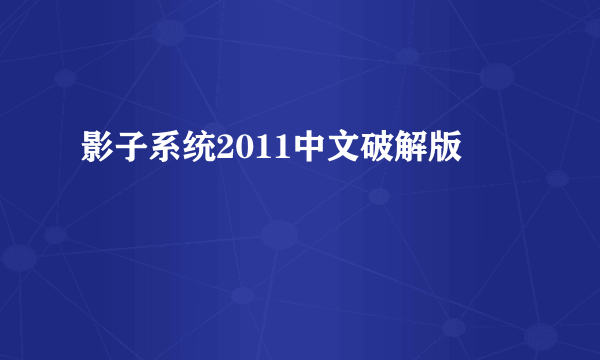 影子系统2011中文破解版